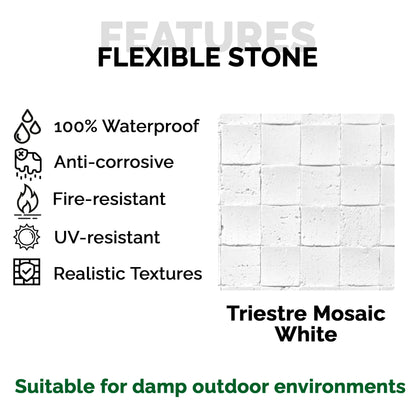 FEATURES
FLEXIBLE STONE

100% Waterproof
Anti-corrosive
Fire-resistant
UV-resistant
Realistic Textures

Triestre Mosaic White

Suitable for damp outdoor environments